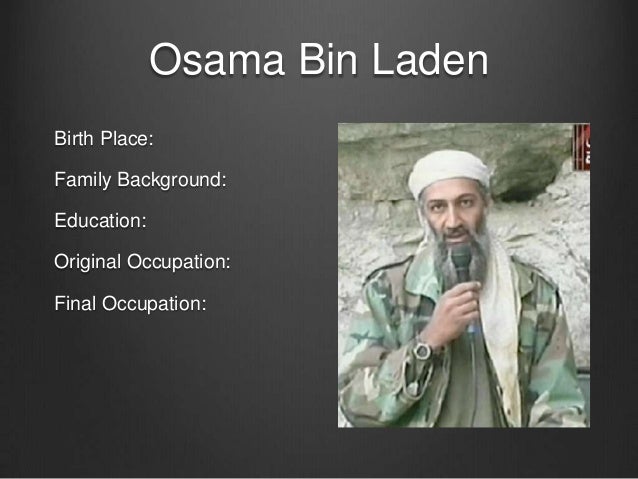 Osama Bin Laden

Birth Place:

Family Background:

Education:

Original Occupation:

Final Occupation: